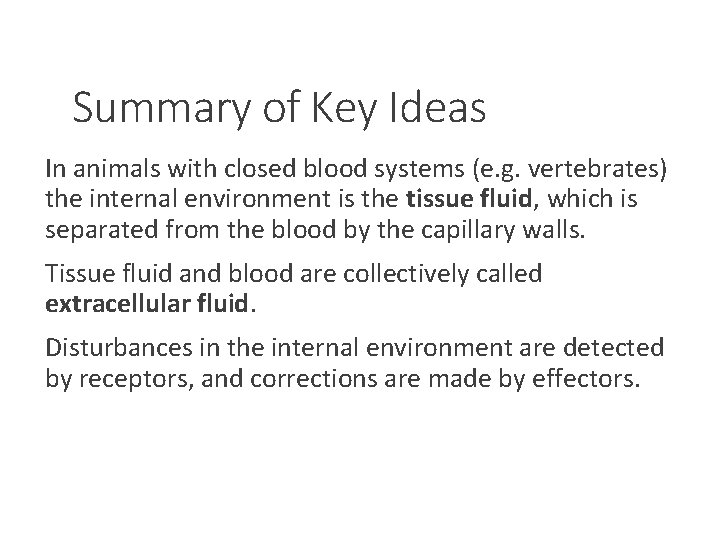 Summary of Key Ideas

In animals with closed blood systems (e.g. vertebrates) the internal environment is the tissue fluid, which is separated from the blood by the capillary walls.

Tissue fluid and blood are collectively called extracellular fluid.

Disturbances in the internal environment are detected by receptors, and corrections are made by effectors.